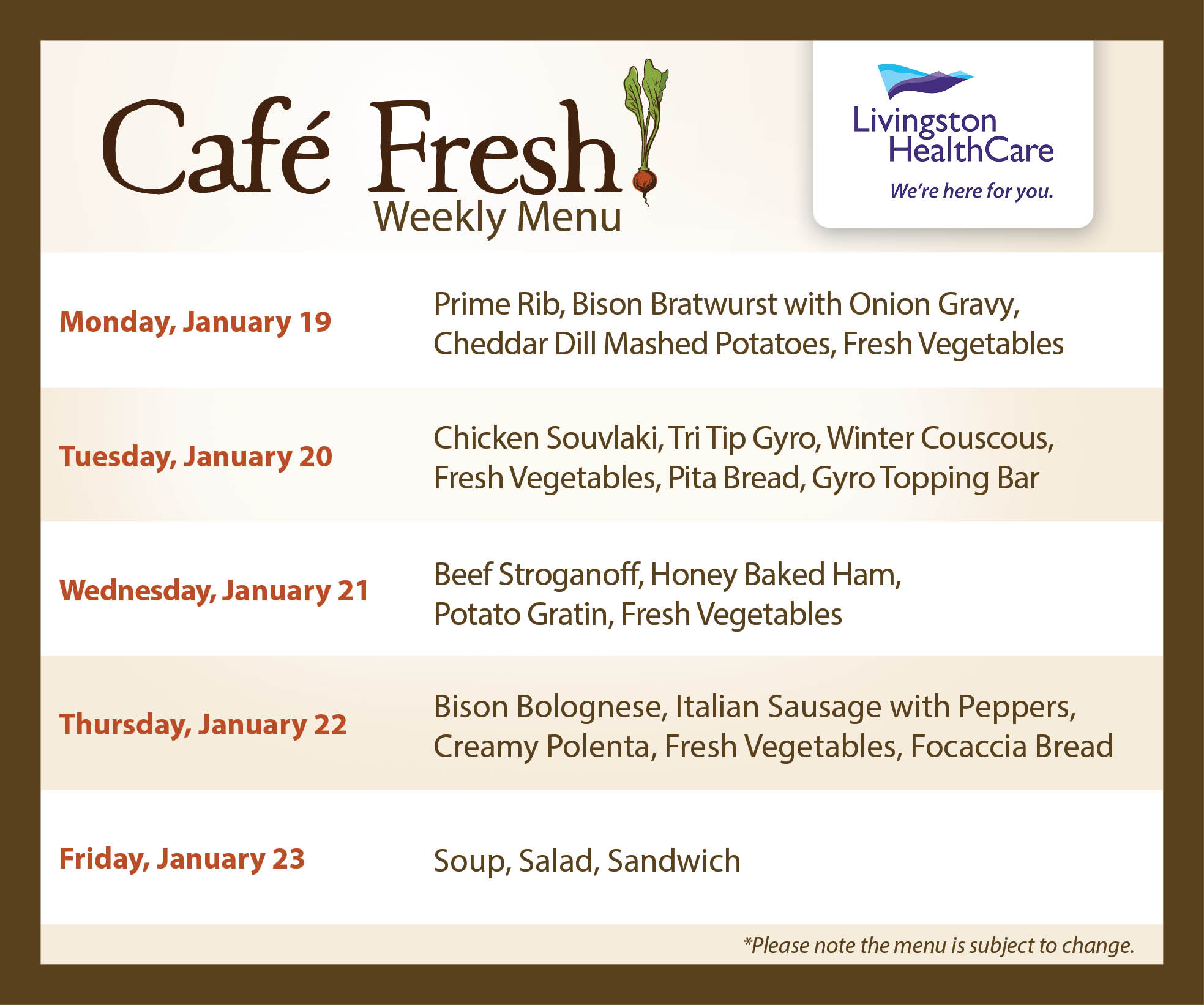 Café Fresh
Weekly Menu

Livingston HealthCare
We're here for you.

| | |
|---|---|
| Monday, January 19 | Prime Rib, Bison Bratwurst with Onion Gravy, Cheddar Dill Mashed Potatoes, Fresh Vegetables |
| Tuesday, January 20 | Chicken Souvlaki, Tri Tip Gyro, Winter Couscous, Fresh Vegetables, Pita Bread, Gyro Topping Bar |
| Wednesday, January 21 | Beef Stroganoff, Honey Baked Ham, Potato Gratin, Fresh Vegetables |
| Thursday, January 22 | Bison Bolognese, Italian Sausage with Peppers, Creamy Polenta, Fresh Vegetables, Focaccia Bread |
| Friday, January 23 | Soup, Salad, Sandwich |

*Please note the menu is subject to change.